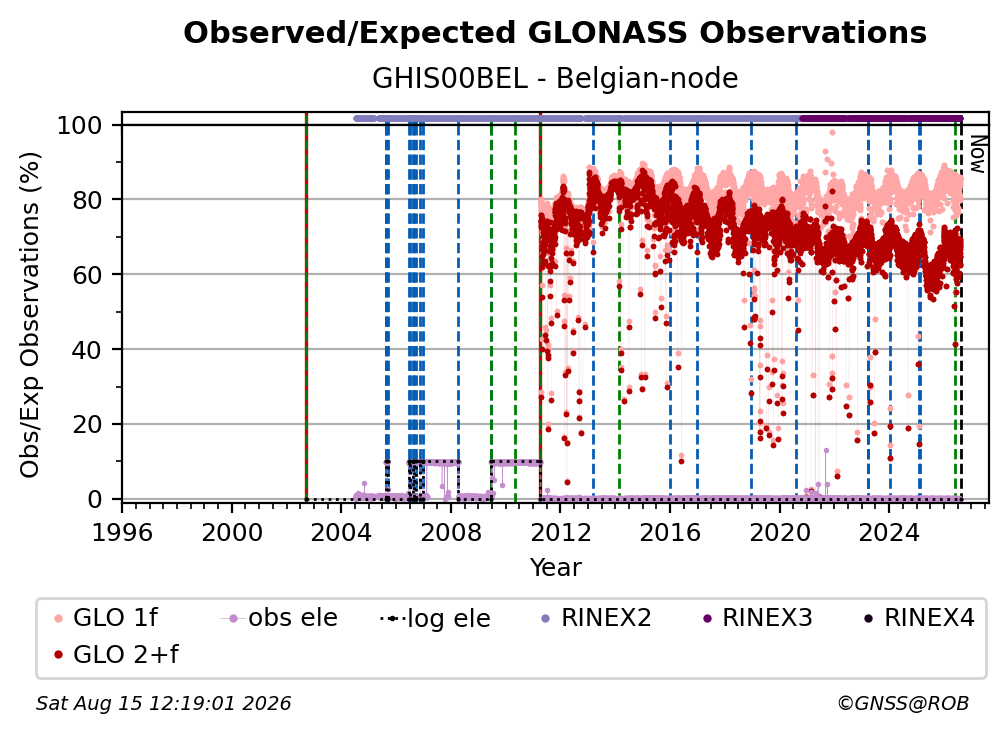 Observed/Expected GLONASS Observations
GHIS00BEL - Belgian-node

Obs/Exp Observations (%)

100
80
60
40
20
0

Now

1996 2000 2004 2008 2012 2016 2020 2024
Year

GLO 1f
obs ele
log ele
RINEX2
RINEX3
RINEX4
GLO 2+f

Sat Aug 15 12:19:01 2026
©GNSS@ROB